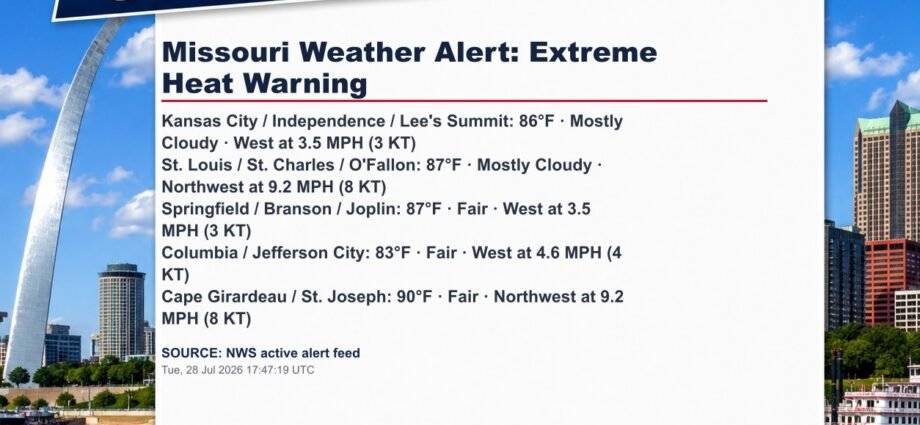 Missouri Weather Alert: Extreme Heat Warning

Kansas City / Independence / Lee's Summit: 86°F · Mostly Cloudy · West at 3.5 MPH (3 KT)
St. Louis / St. Charles / O'Fallon: 87°F · Mostly Cloudy · Northwest at 9.2 MPH (8 KT)
Springfield / Branson / Joplin: 87°F · Fair · West at 3.5 MPH (3 KT)
Columbia / Jefferson City: 83°F · Fair · West at 4.6 MPH (4 KT)
Cape Girardeau / St. Joseph: 90°F · Fair · Northwest at 9.2 MPH (8 KT)

SOURCE: NWS active alert feed
Tue, 28 Jul 2026 17:47:19 UTC